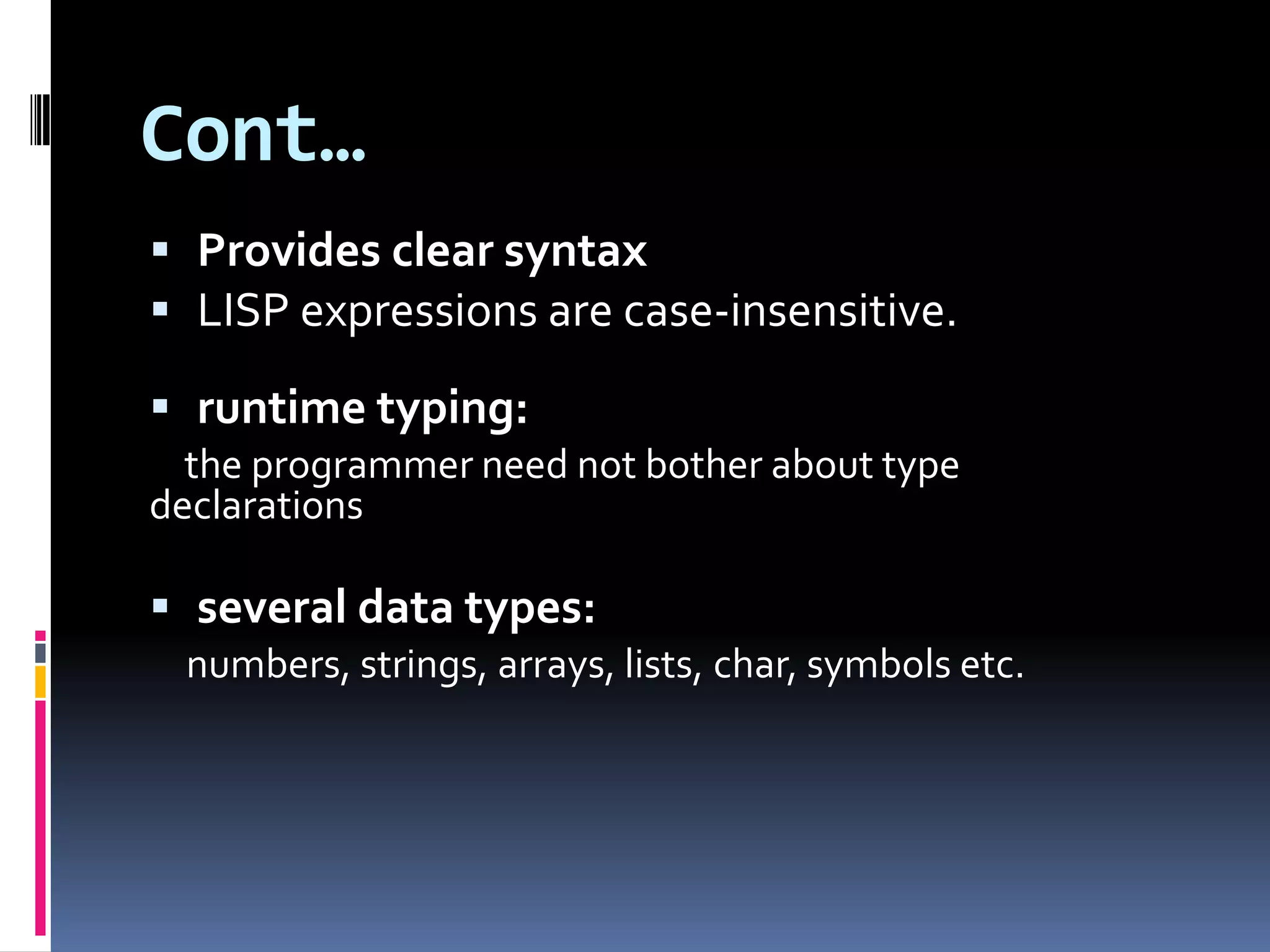 Cont…

▪ Provides clear syntax
▪ LISP expressions are case-insensitive.

▪ runtime typing:

the programmer need not bother about type declarations

▪ several data types:

numbers, strings, arrays, lists, char, symbols etc.